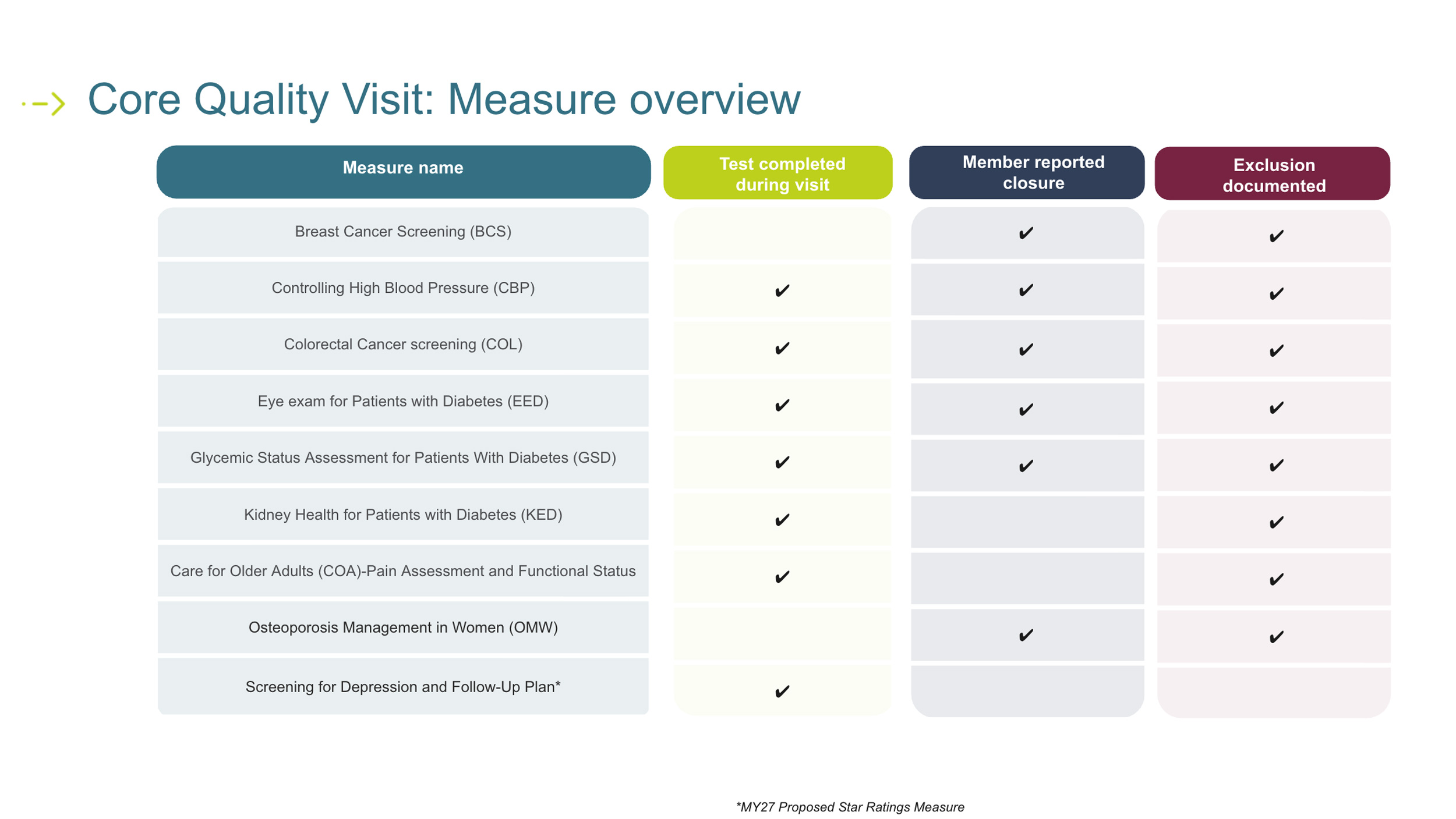 Core Quality Visit: Measure overview

| Measure name | Test completed during visit | Member reported closure | Exclusion documented |
|---|---|---|---|
| Breast Cancer Screening (BCS) | | ✔ | ✔ |
| Controlling High Blood Pressure (CBP) | ✔ | ✔ | ✔ |
| Colorectal Cancer screening (COL) | ✔ | ✔ | ✔ |
| Eye exam for Patients with Diabetes (EED) | ✔ | ✔ | ✔ |
| Glycemic Status Assessment for Patients With Diabetes (GSD) | ✔ | ✔ | ✔ |
| Kidney Health for Patients with Diabetes (KED) | ✔ | | ✔ |
| Care for Older Adults (COA)-Pain Assessment and Functional Status | ✔ | | ✔ |
| Osteoporosis Management in Women (OMW) | | ✔ | ✔ |
| Screening for Depression and Follow-Up Plan* | ✔ | | |

*MY27 Proposed Star Ratings Measure